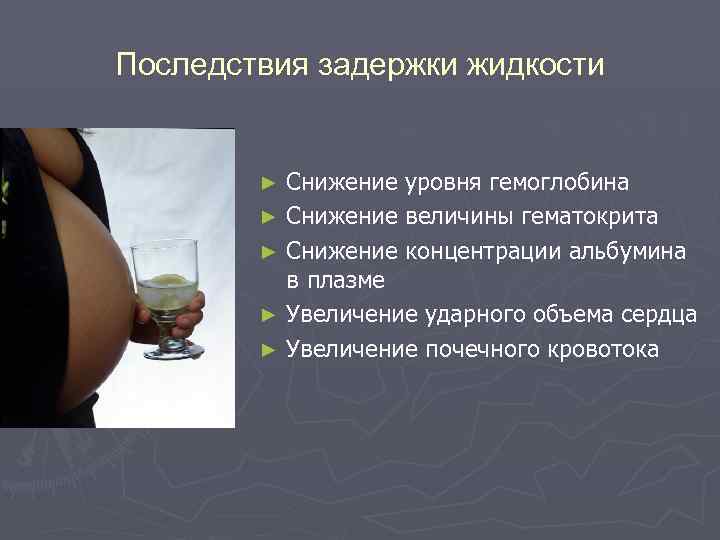 Последствия задержки жидкости

► Снижение уровня гемоглобина
► Снижение величины гематокрита
► Снижение концентрации альбумина в плазме
► Увеличение ударного объема сердца
► Увеличение почечного кровотока